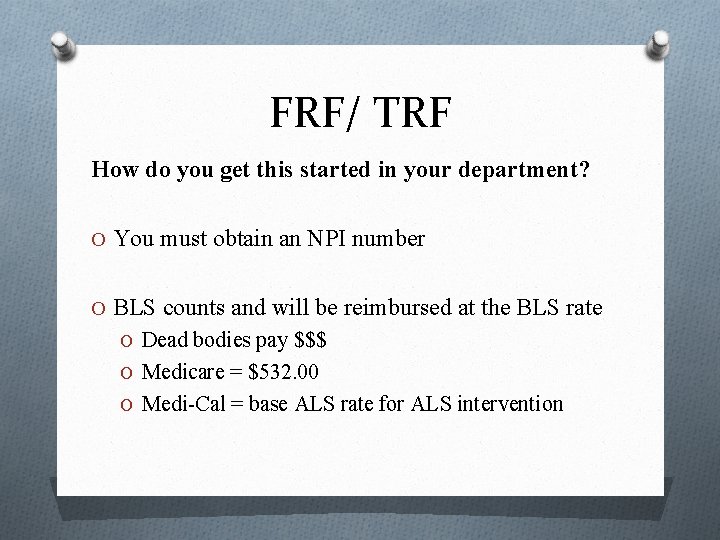 FRF/ TRF

How do you get this started in your department?

O You must obtain an NPI number

O BLS counts and will be reimbursed at the BLS rate
O Dead bodies pay \$\$\$
O Medicare = \$532.00
O Medi-Cal = base ALS rate for ALS intervention